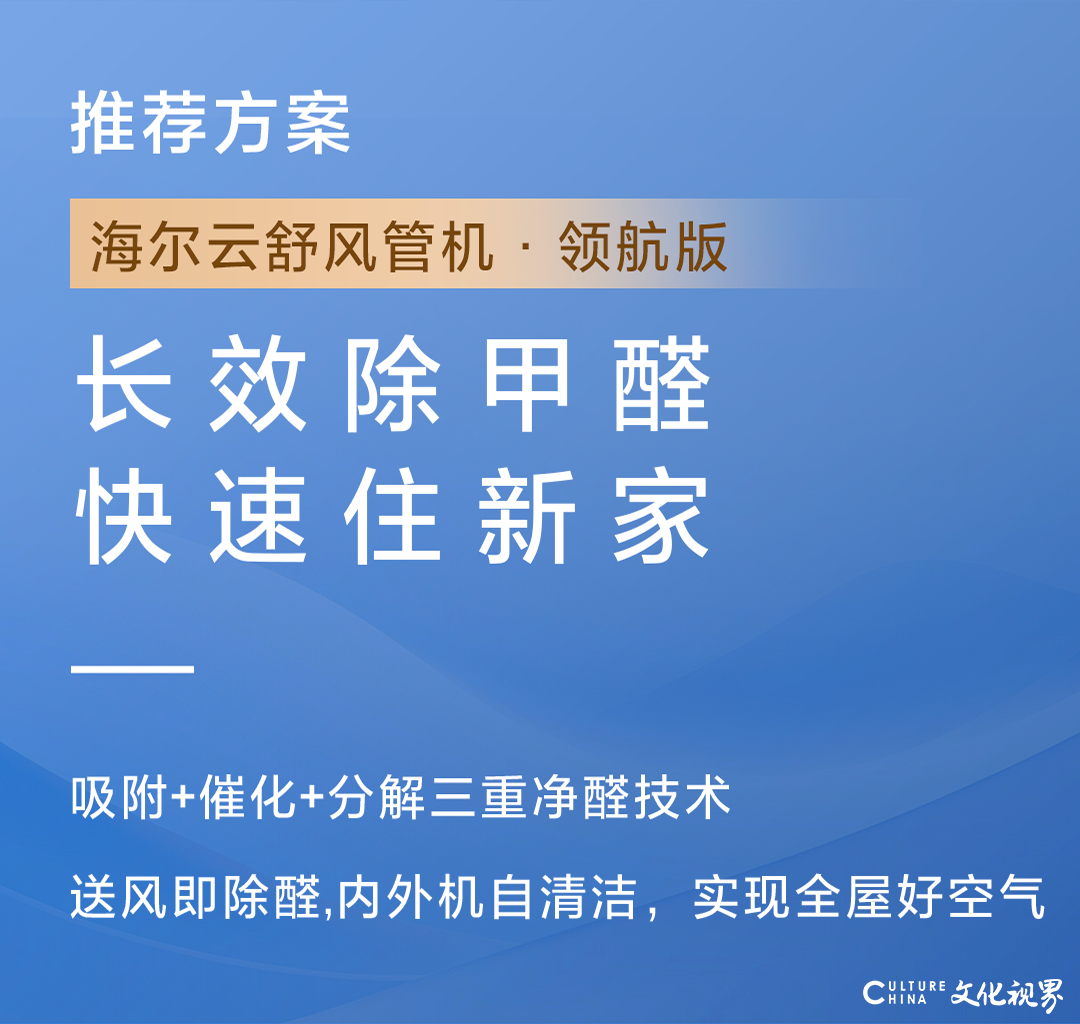 推荐方案

海尔云舒风管机 · 领航版

长效除甲醛
快速住新家

吸附+催化+分解三重净醛技术

送风即除醛,内外机自清洁，实现全屋好空气

CULTURE CHINA 文化视界